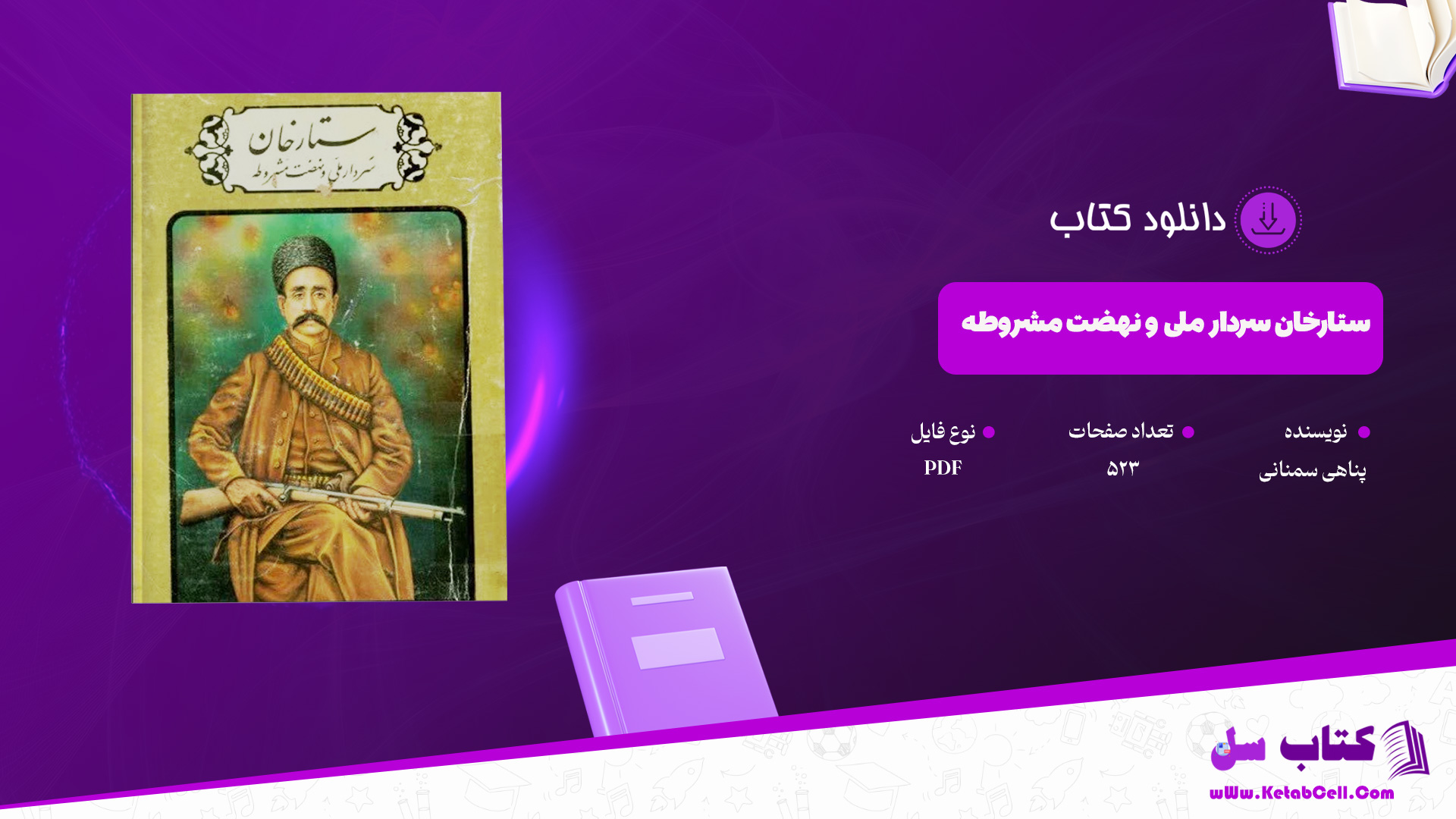 ستارخان
سردار ملی و نهضت مشروطه

دانلود کتاب

ستارخان سردار ملی و نهضت مشروطه

نویسنده
پناهی سمنانی

تعداد صفحات
۵۲۳

نوع فایل
PDF

کتاب سل
wWw.KetabCell.Com